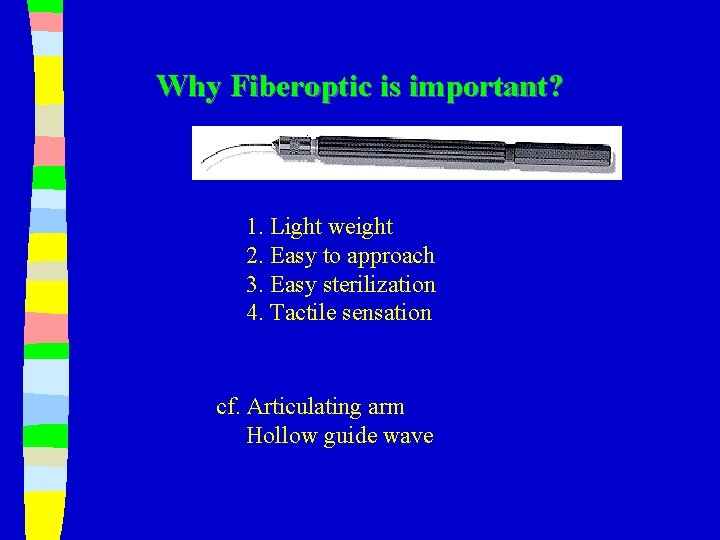 Why Fiberoptic is important?

1. Light weight
2. Easy to approach
3. Easy sterilization
4. Tactile sensation

cf. Articulating arm
Hollow guide wave